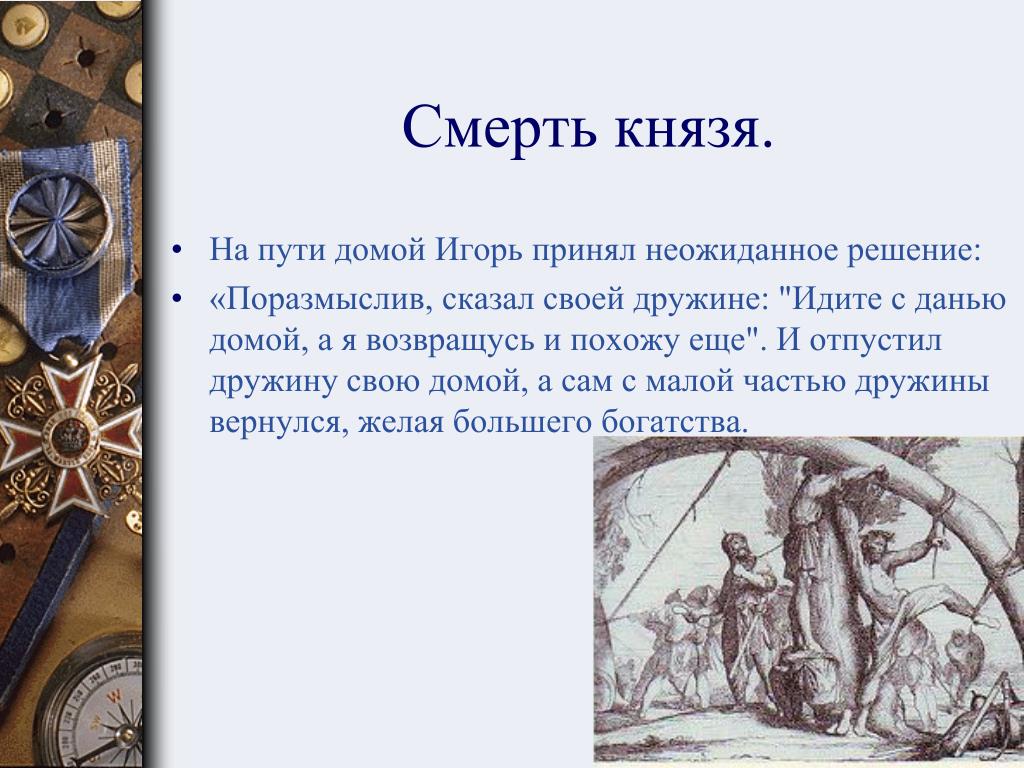 Смерть князя.

• На пути домой Игорь принял неожиданное решение:

• «Поразмыслив, сказал своей дружине: "Идите с данью домой, а я возвращусь и похожу еще". И отпустил дружину свою домой, а сам с малой частью дружины вернулся, желая большего богатства.